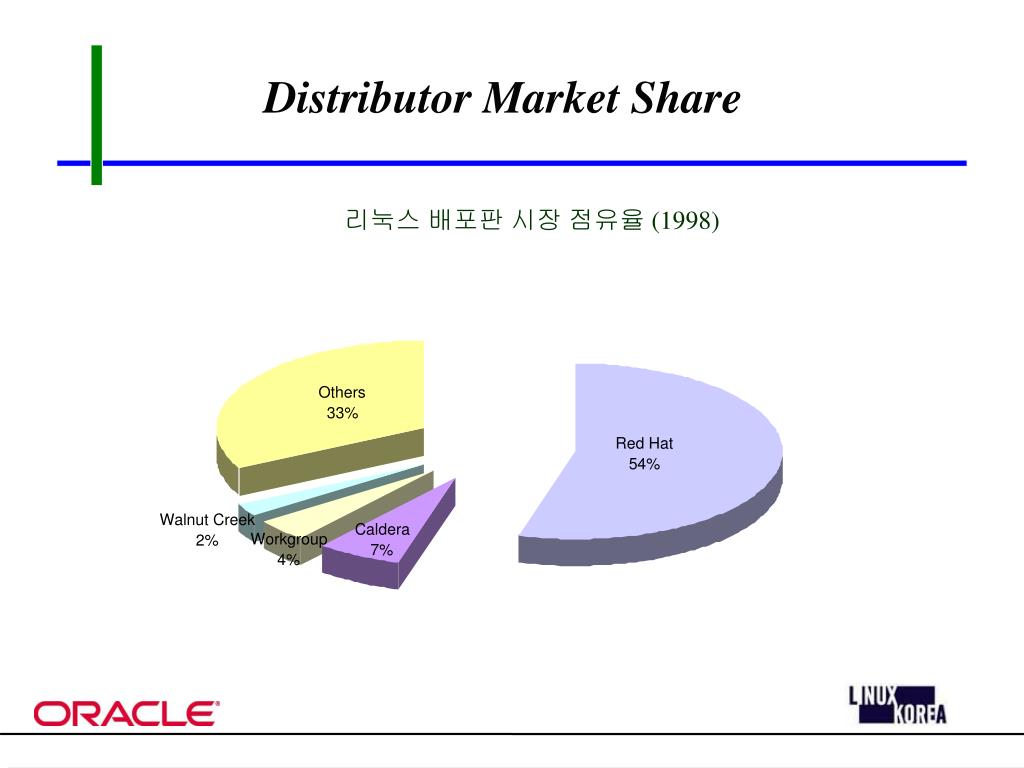 Distributor Market Share

리눅스 배포판 시장 점유율 (1998)

Others
33%

Red Hat
54%

Walnut Creek
2%

Workgroup
4%

Caldera
7%

ORACLE

LINUX KOREA